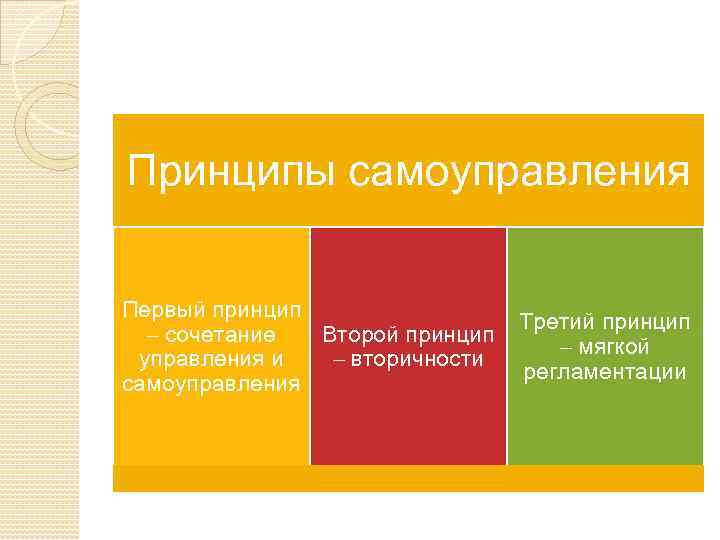 Принципы самоуправления

Первый принцип – сочетание управления и самоуправления

Второй принцип – вторичности

Третий принцип – мягкой регламентации